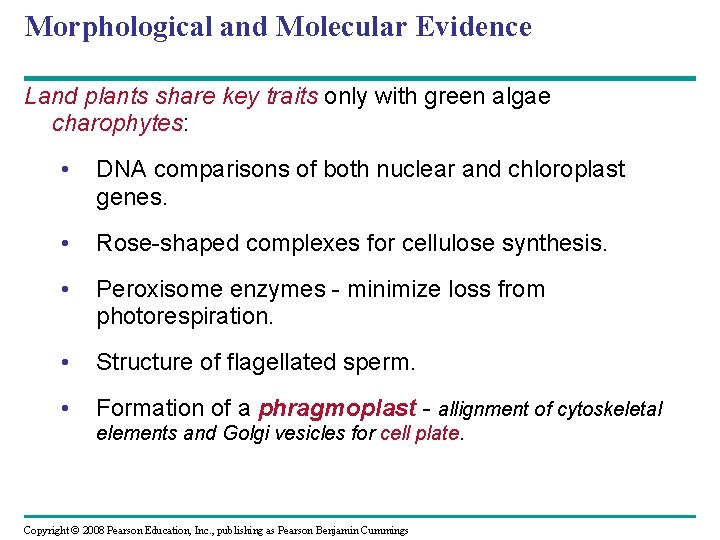 Morphological and Molecular Evidence

Land plants share key traits only with green algae charophytes:

• DNA comparisons of both nuclear and chloroplast genes.

• Rose-shaped complexes for cellulose synthesis.

• Peroxisome enzymes - minimize loss from photorespiration.

• Structure of flagellated sperm.

• Formation of a phragmoplast - allignment of cytoskeletal elements and Golgi vesicles for cell plate.

Copyright © 2008 Pearson Education, Inc., publishing as Pearson Benjamin Cummings